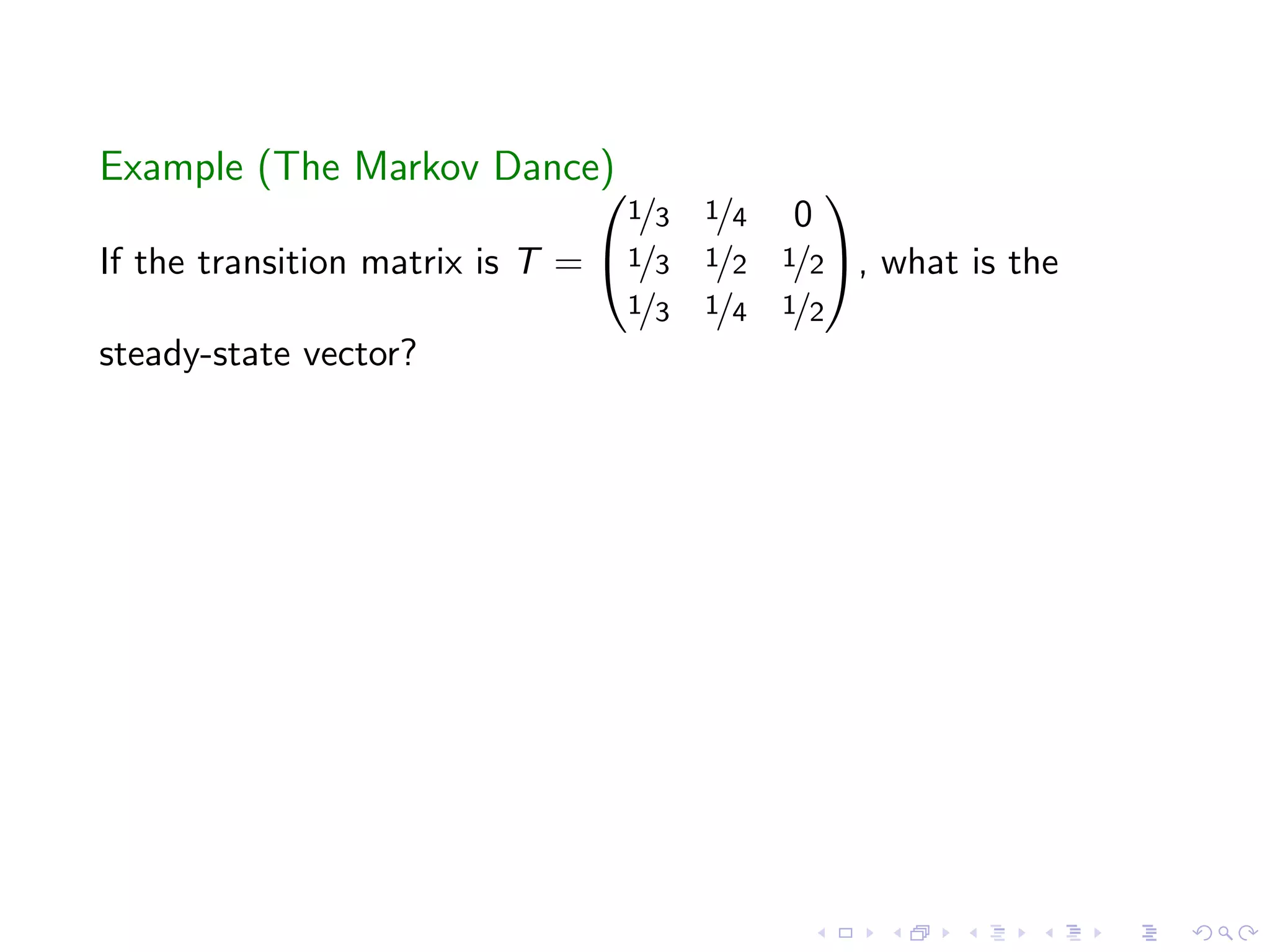 Example (The Markov Dance)

If the transition matrix is $T = \begin{pmatrix} 1/3 & 1/4 & 0 \\ 1/3 & 1/2 & 1/2 \\ 1/3 & 1/4 & 1/2 \end{pmatrix}$, what is the steady-state vector?